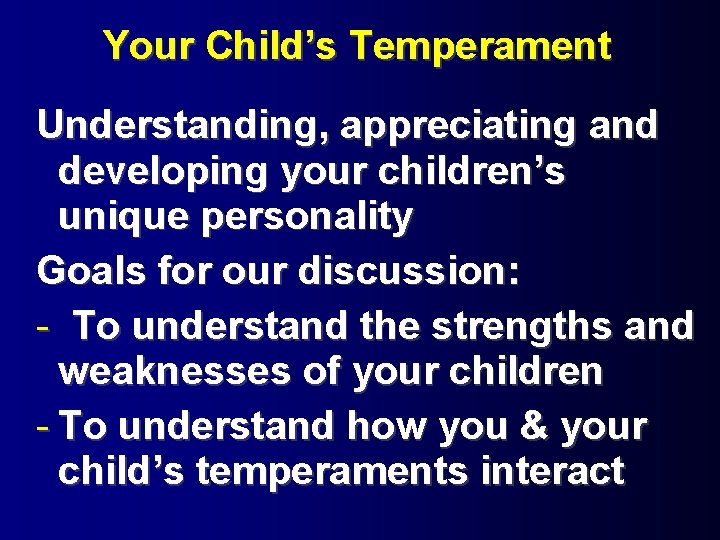 Your Child's Temperament

Understanding, appreciating and developing your children's unique personality

Goals for our discussion:

- To understand the strengths and weaknesses of your children

- To understand how you & your child's temperaments interact